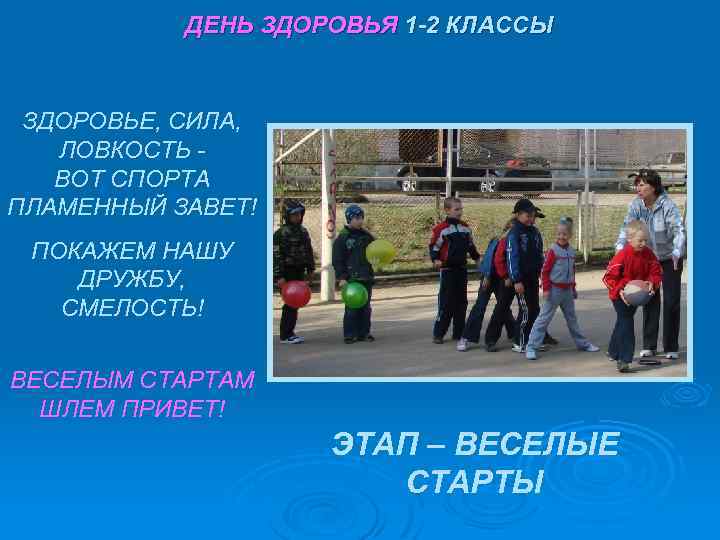 ДЕНЬ ЗДОРОВЬЯ 1-2 КЛАССЫ

ЗДОРОВЬЕ, СИЛА, ЛОВКОСТЬ - ВОТ СПОРТА ПЛАМЕННЫЙ ЗАВЕТ!

ПОКАЖЕМ НАШУ ДРУЖБУ, СМЕЛОСТЬ!

ВЕСЕЛЫМ СТАРТАМ ШЛЕМ ПРИВЕТ!

ЭТАП – ВЕСЕЛЫЕ СТАРТЫ